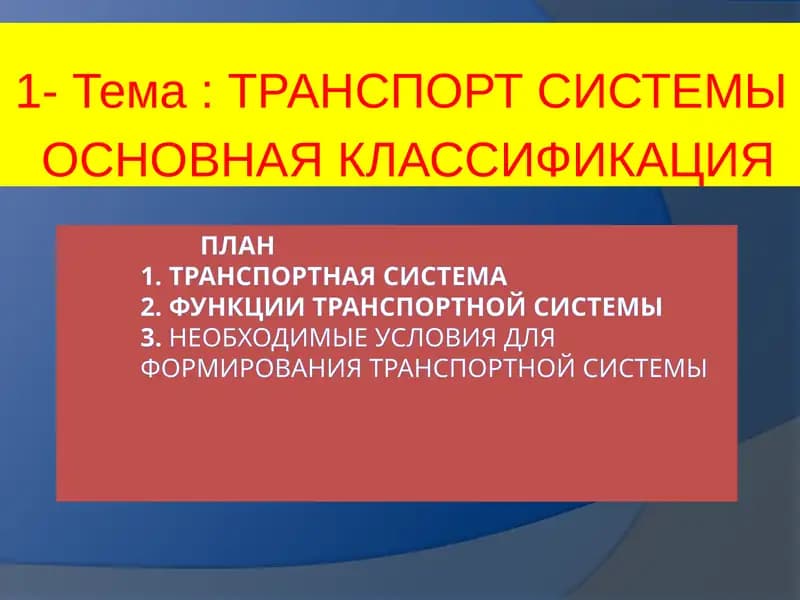 1- Тема : ТРАНСПОРТ СИСТЕМЫ ОСНОВНАЯ КЛАССИФИКАЦИЯ

ПЛАН
1. ТРАНСПОРТНАЯ СИСТЕМА
2. ФУНКЦИИ ТРАНСПОРТНОЙ СИСТЕМЫ
3. НЕОБХОДИМЫЕ УСЛОВИЯ ДЛЯ ФОРМИРОВАНИЯ ТРАНСПОРТНОЙ СИСТЕМЫ